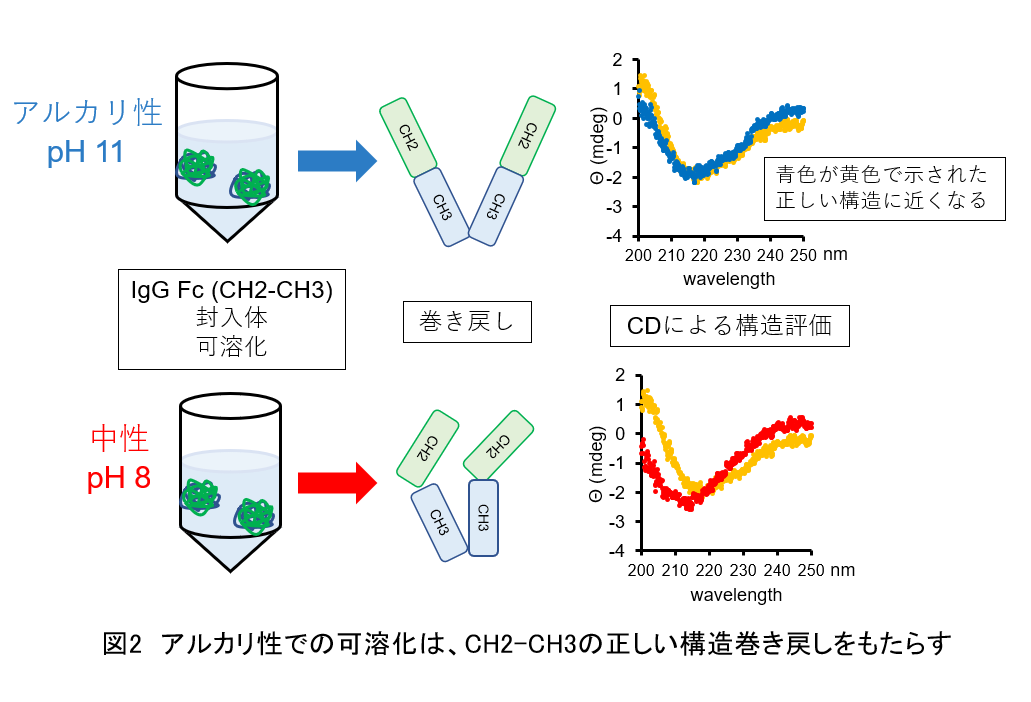 アルカリ性
pH 11

CH2
CH3
CH3
CH2

2
1
0
-1
-2
-3
-4
Θ (mdeg)
200 210 220 230 240 250 nm
wavelength

青色が黄色で示された正しい構造に近くなる

IgG Fc (CH2-CH3)
封入体
可溶化

巻き戻し

CDによる構造評価

中性
pH 8

CH2
CH2
CH3
CH3

2
1
0
-1
-2
-3
-4
Θ (mdeg)
200 210 220 230 240 250 nm
wavelength

図2 アルカリ性での可溶化は、CH2-CH3の正しい構造巻き戻しをもたらす